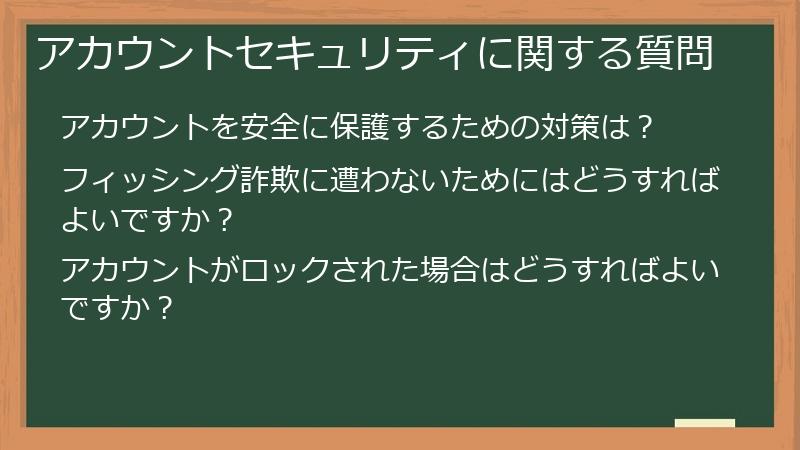 アカウントセキュリティに関する質問

アカウントを安全に保護するための対策は？

フィッシング詐欺に遭わないためにはどうすればよいですか？

アカウントがロックされた場合はどうすればよいですか？